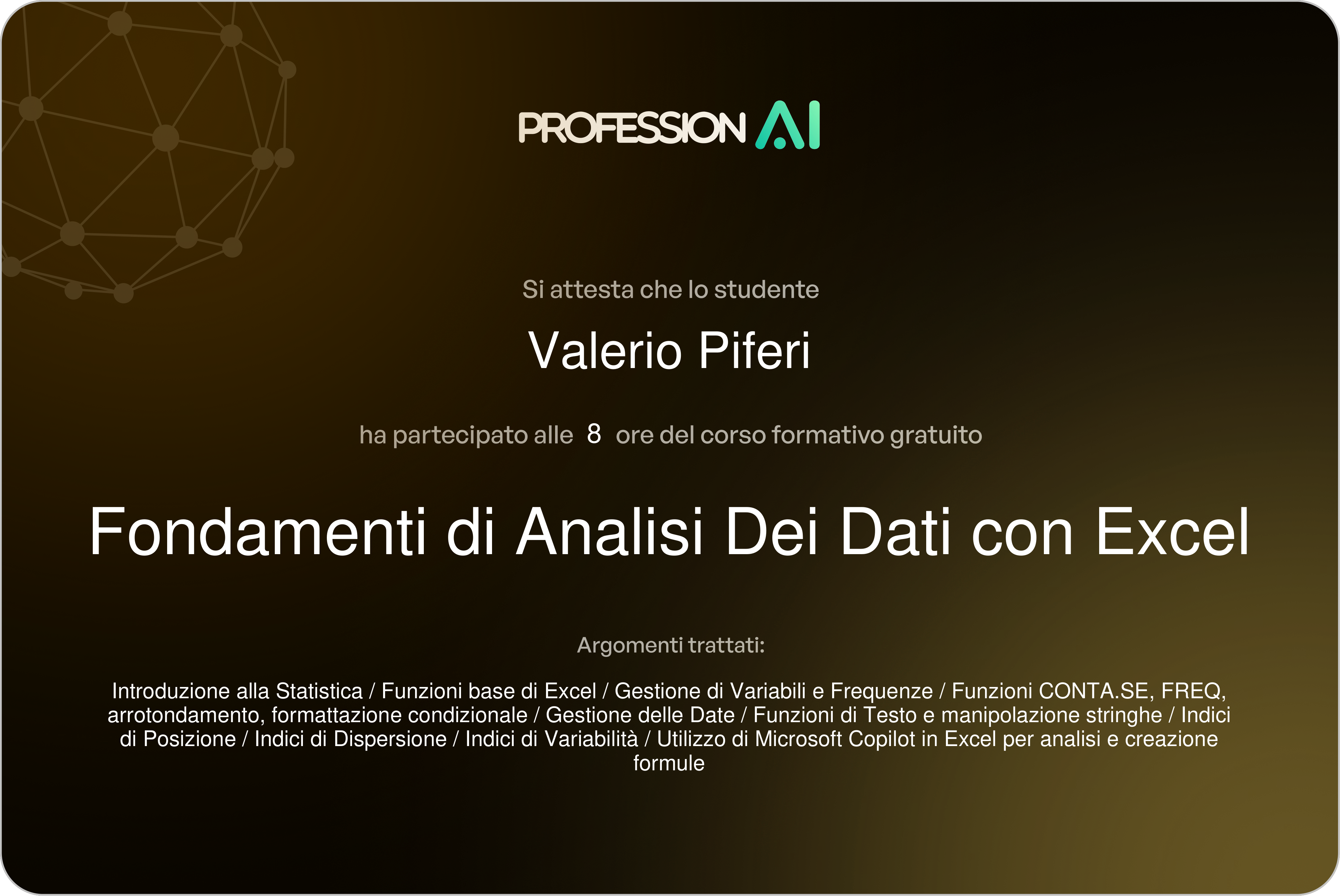 PROFESSION AI

Si attesta che lo studente

Valerio Piferi

ha partecipato alle 8 ore del corso formativo gratuito

Fondamenti di Analisi Dei Dati con Excel

Argomenti trattati:

Introduzione alla Statistica / Funzioni base di Excel / Gestione di Variabili e Frequenze / Funzioni CONTA.SE, FREQ, arrotondamento, formattazione condizionale / Gestione delle Date / Funzioni di Testo e manipolazione stringhe / Indici di Posizione / Indici di Dispersione / Indici di Variabilità / Utilizzo di Microsoft Copilot in Excel per analisi e creazione formule